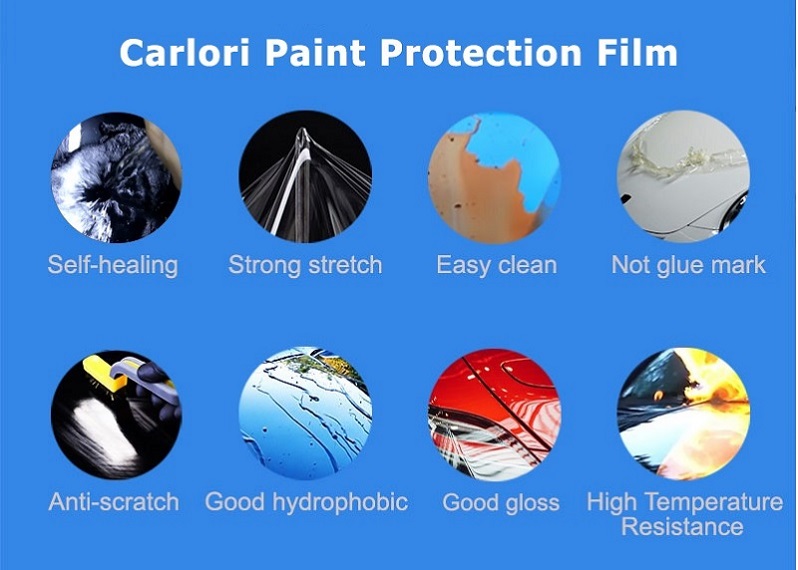 Carlori Paint Protection Film

Self-healing

Strong stretch

Easy clean

Not glue mark

Anti-scratch

Good hydrophobic

Good gloss

High Temperature Resistance